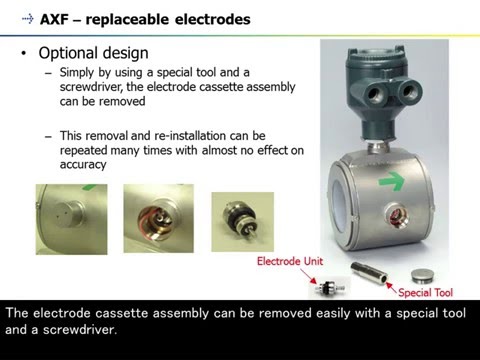 AXF – replaceable electrodes

• Optional design

– Simply by using a special tool and a screwdriver, the electrode cassette assembly can be removed

– This removal and re-installation can be repeated many times with almost no effect on accuracy

Electrode Unit

Special Tool

The electrode cassette assembly can be removed easily with a special tool and a screwdriver.